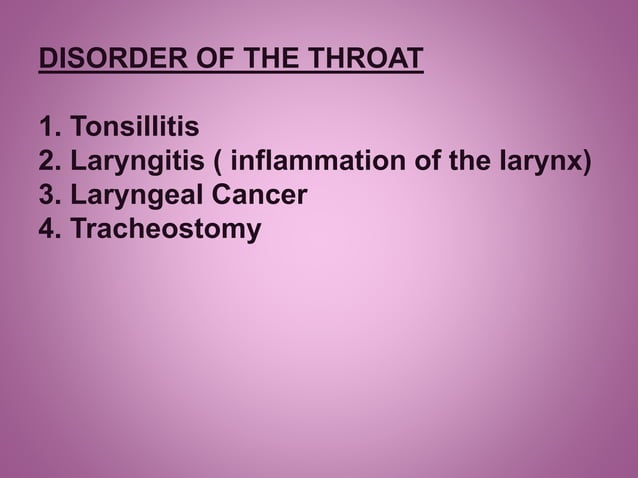 DISORDER OF THE THROAT

1. Tonsillitis
2. Laryngitis ( inflammation of the larynx)
3. Laryngeal Cancer
4. Tracheostomy